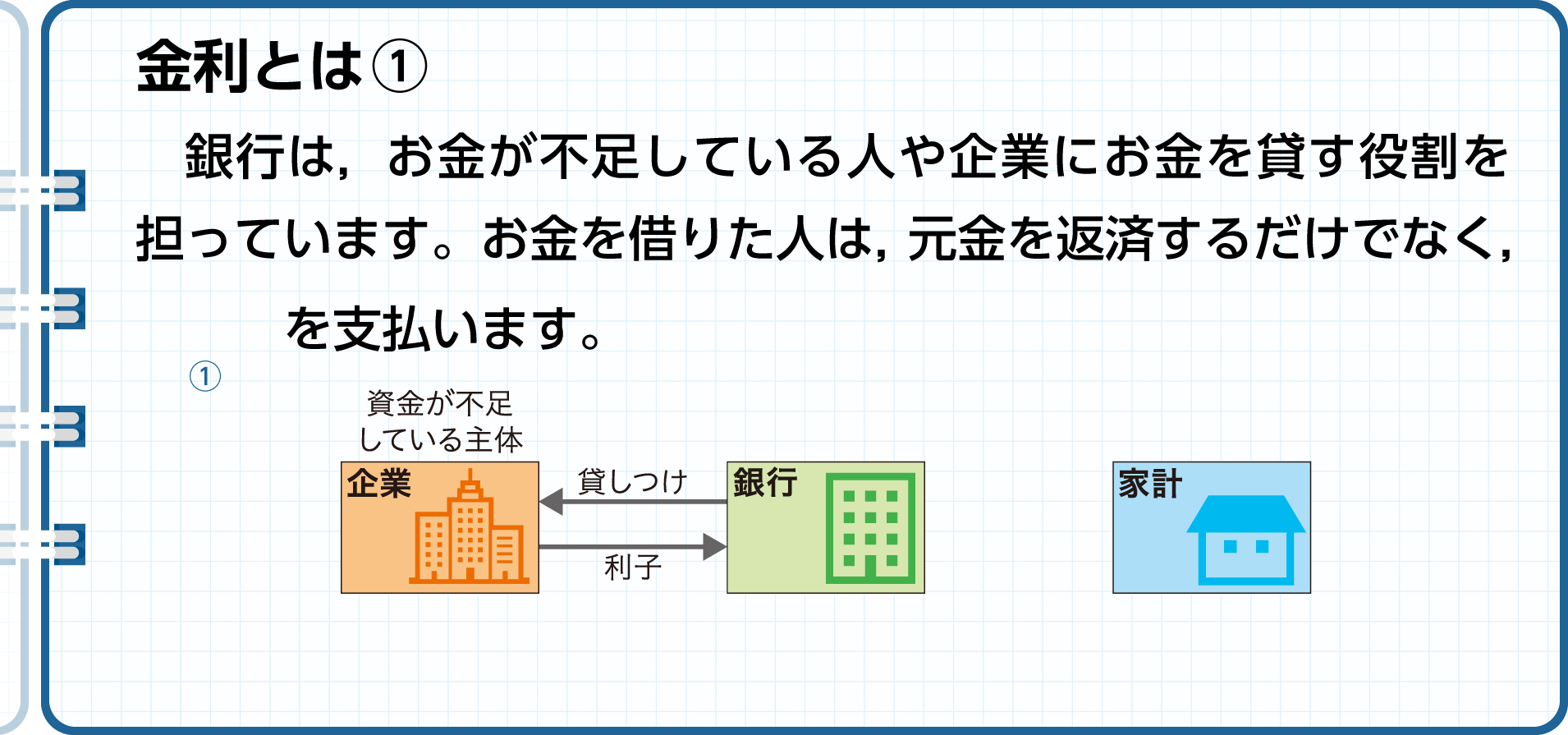 金利とは①

銀行は，お金が不足している人や企業にお金を貸す役割を担っています。お金を借りた人は，元金を返済するだけでなく，　　を支払います。

①

資金が不足している主体

企業

貸しつけ

利子

銀行

家計